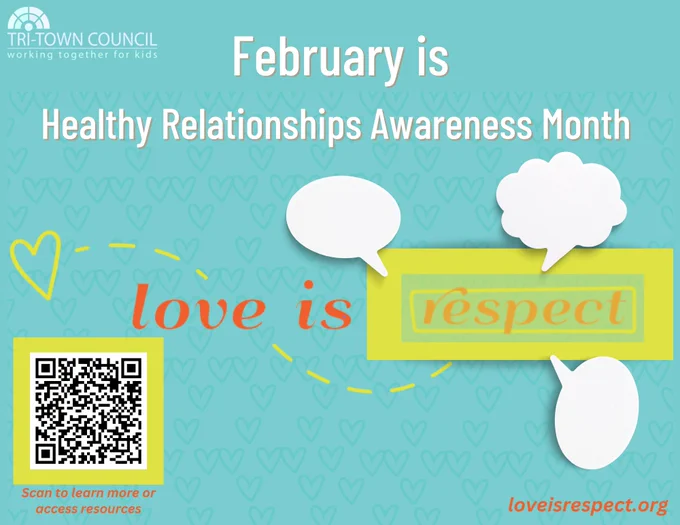 TRI-TOWN COUNCIL
working together for kids

February is

Healthy Relationships Awareness Month

love is respect

Scan to learn more or access resources

loveisrespect.org